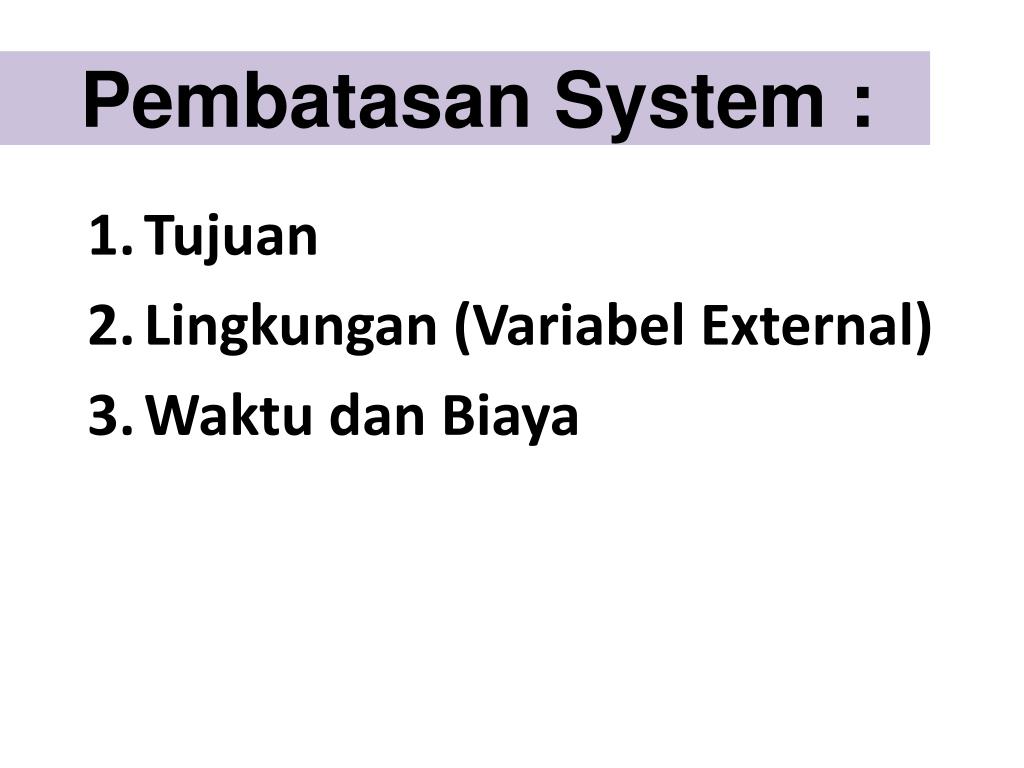 Pembatasan System :

1. Tujuan
2. Lingkungan (Variabel External)
3. Waktu dan Biaya